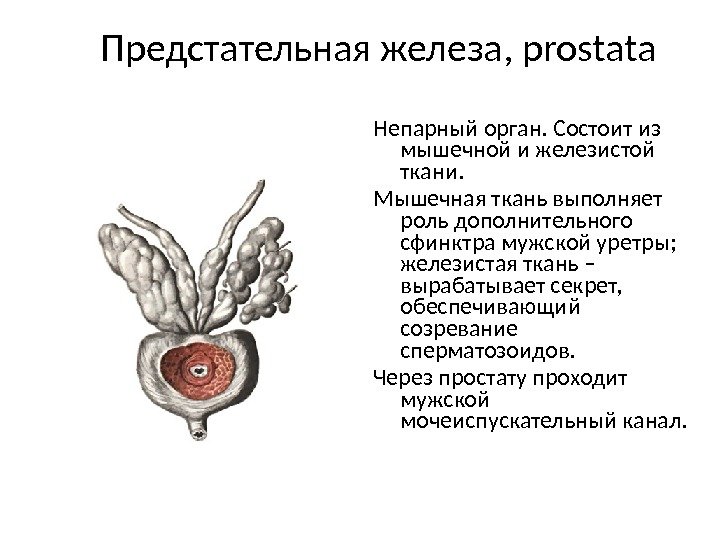 Предстательная железа, prostata

Непарный орган. Состоит из мышечной и железистой ткани.

Мышечная ткань выполняет роль дополнительного сфинктра мужской уретры; железистая ткань – вырабатывает секрет, обеспечивающий созревание сперматозоидов.

Через простату проходит мужской мочеиспускательный канал.